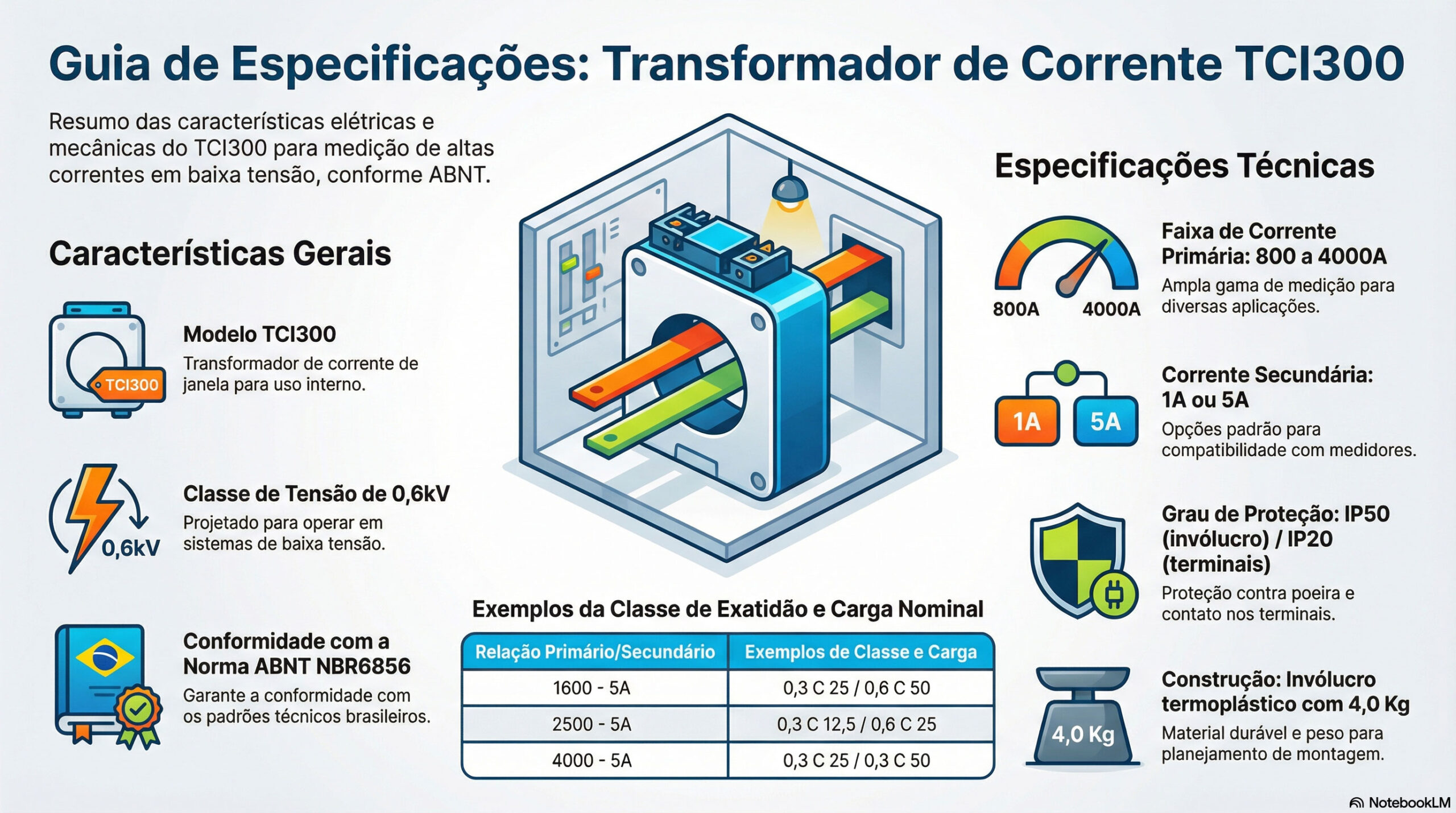 Guia de Especificações: Transformador de Corrente TCI300

Resumo das características elétricas e mecânicas do TCI300 para medição de altas correntes em baixa tensão, conforme ABNT.

Características Gerais

TCI300

Modelo TCI300
Transformador de corrente de janela para uso interno.

0,6kV

Classe de Tensão de 0,6kV
Projetado para operar em sistemas de baixa tensão.

Conformidade com a Norma ABNT NBR6856
Garante a conformidade com os padrões técnicos brasileiros.

Exemplos da Classe de Exatidão e Carga Nominal

| Relação Primário/Secundário | Exemplos de Classe e Carga |
|---|---|
| 1600 - 5A | 0,3 C 25 / 0,6 C 50 |
| 2500 - 5A | 0,3 C 12,5 / 0,6 C 25 |
| 4000 - 5A | 0,3 C 25 / 0,3 C 50 |

Especificações Técnicas

800A 4000A

Faixa de Corrente Primária: 800 a 4000A
Ampla gama de medição para diversas aplicações.

1A 5A

Corrente Secundária: 1A ou 5A
Opções padrão para compatibilidade com medidores.

Grau de Proteção: IP50 (invólucro) / IP20 (terminais)
Proteção contra poeira e contato nos terminais.

4,0 Kg

Construção: Invólucro termoplástico com 4,0 Kg
Material durável e peso para planejamento de montagem.

NotebookLM